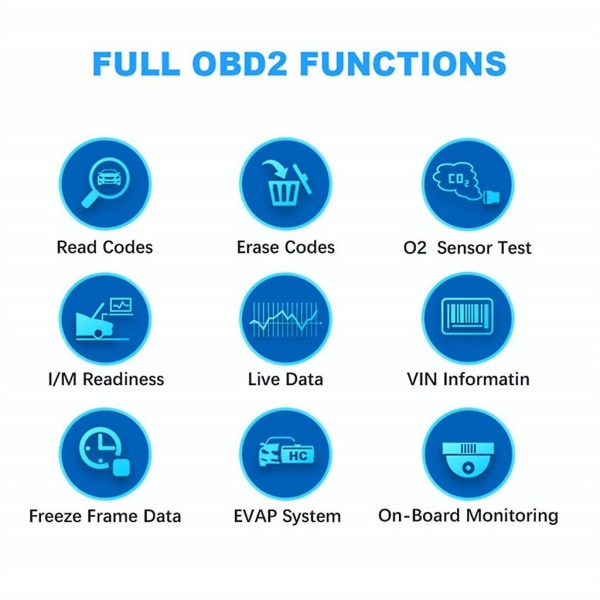 FULL OBD2 FUNCTIONS

$CO_2$

Read Codes

Erase Codes

O2 Sensor Test

I/M Readiness

Live Data

VIN Informatin

HC

Freeze Frame Data

EVAP System

On-Board Monitoring